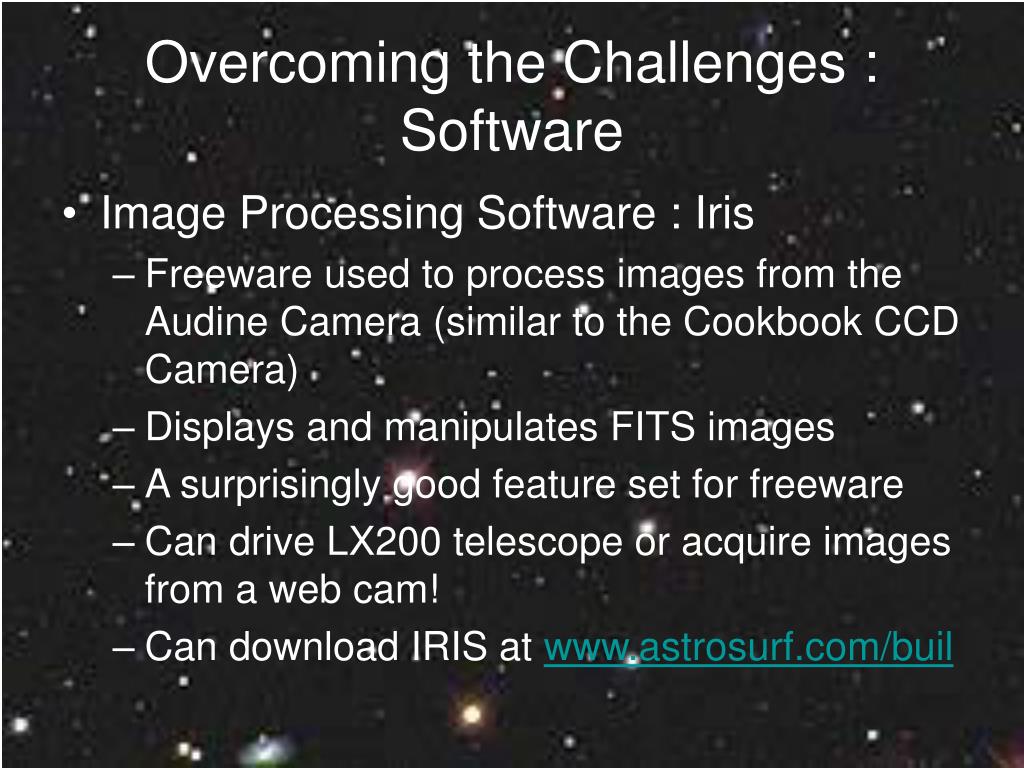 Overcoming the Challenges : Software

• Image Processing Software : Iris
– Freeware used to process images from the Audine Camera (similar to the Cookbook CCD Camera)
– Displays and manipulates FITS images
– A surprisingly good feature set for freeware
– Can drive LX200 telescope or acquire images from a web cam!
– Can download IRIS at www.astrosurf.com/buil